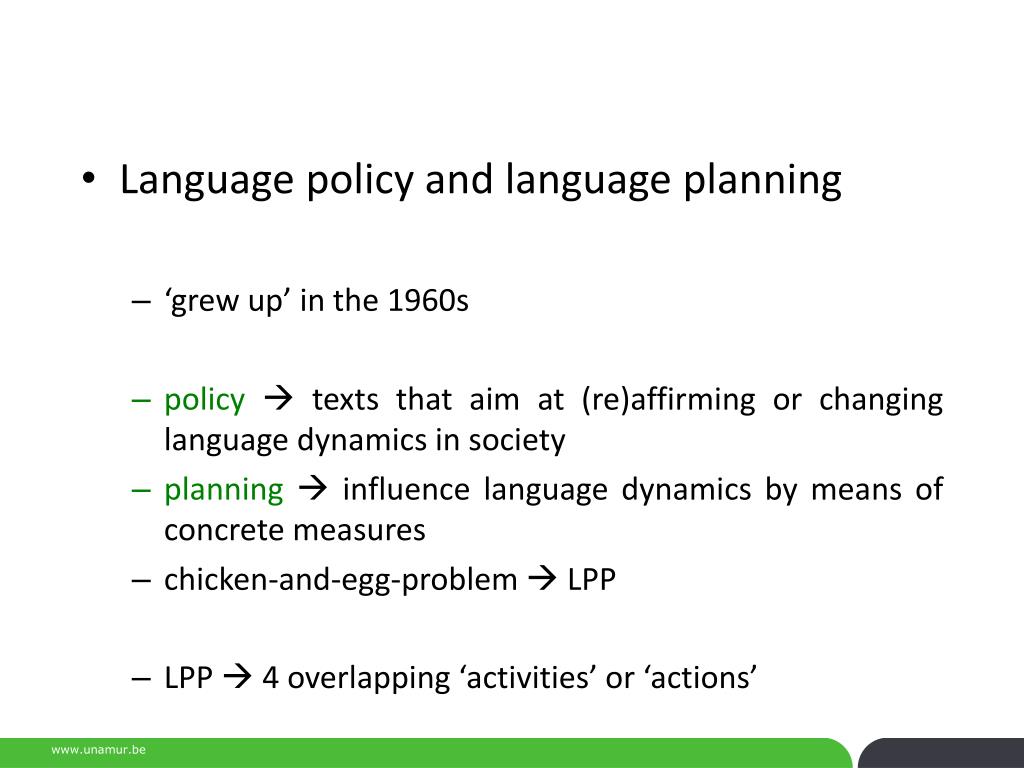 • Language policy and language planning

– ‘grew up’ in the 1960s

– policy → texts that aim at (re)affirming or changing language dynamics in society
– planning → influence language dynamics by means of concrete measures
– chicken-and-egg-problem → LPP

– LPP → 4 overlapping ‘activities’ or ‘actions’

www.unamur.be